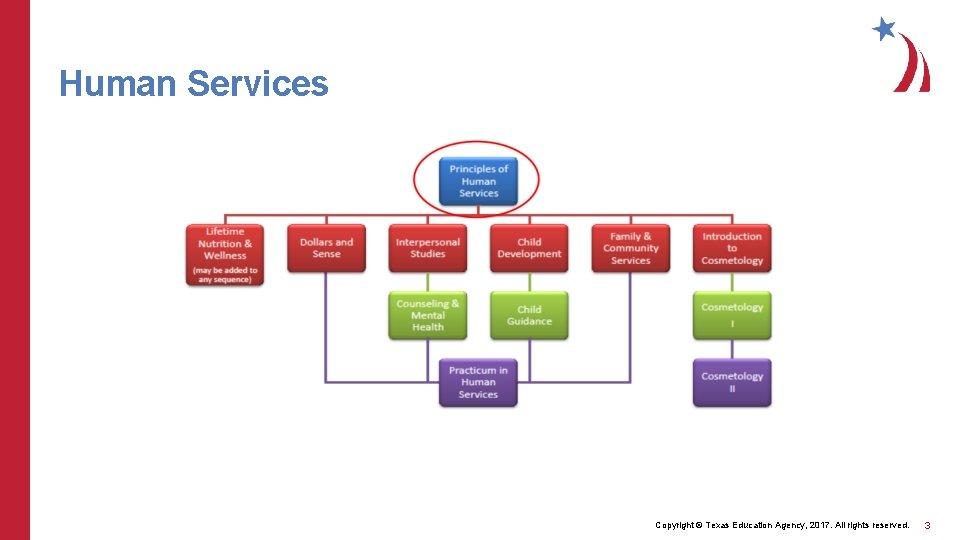 Human Services

Principles of Human Services

Lifetime Nutrition & Wellness (may be added to any sequence)

Dollars and Sense

Interpersonal Studies

Child Development

Family & Community Services

Introduction to Cosmetology

Counseling & Mental Health

Child Guidance

Cosmetology I

Practicum in Human Services

Cosmetology II

Copyright © Texas Education Agency, 2017. All rights reserved. 3